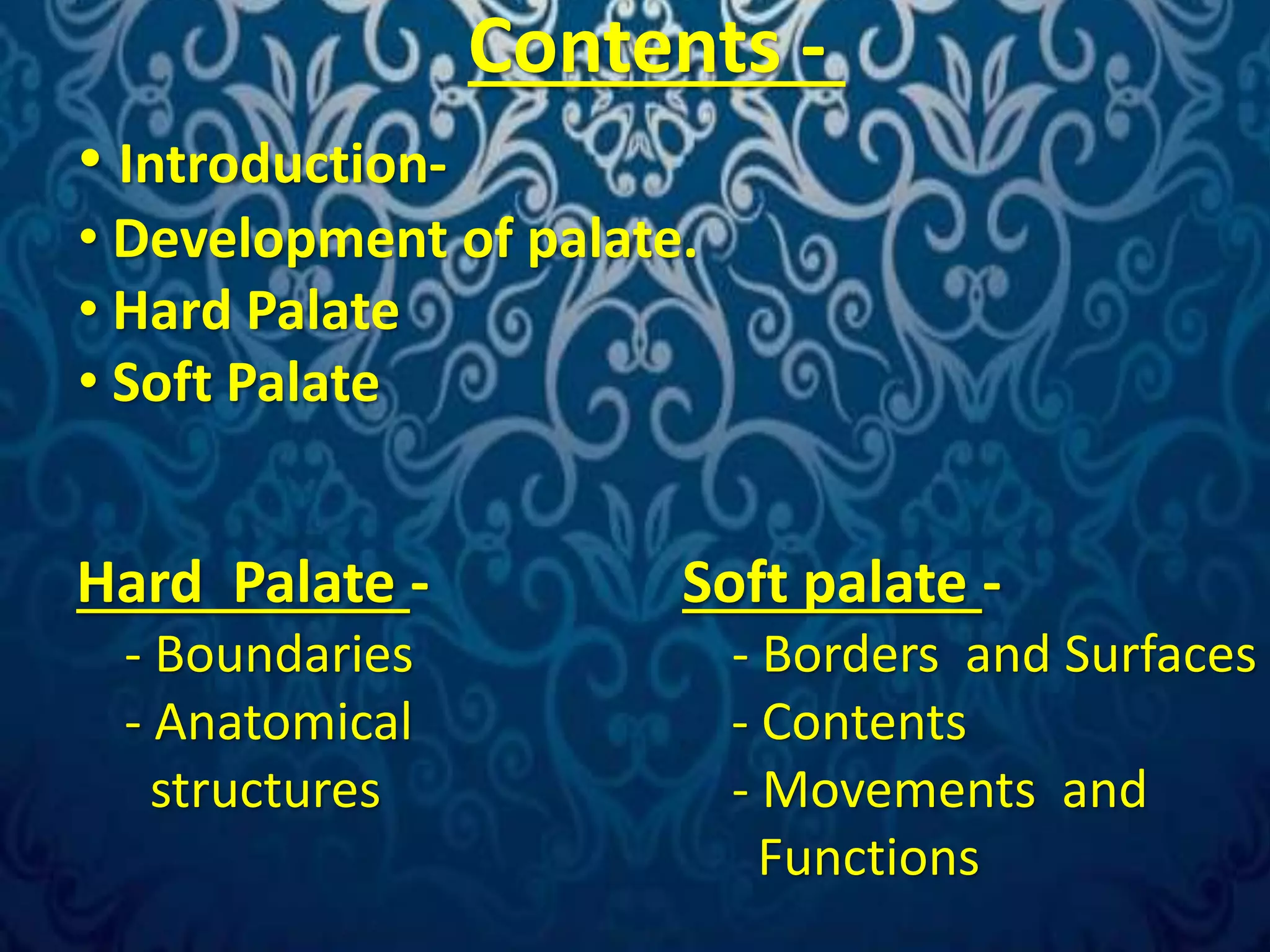 Contents -

• Introduction-
• Development of palate.
• Hard Palate
• Soft Palate

Hard Palate -
- Boundaries
- Anatomical structures

Soft palate -
- Borders and Surfaces
- Contents
- Movements and Functions